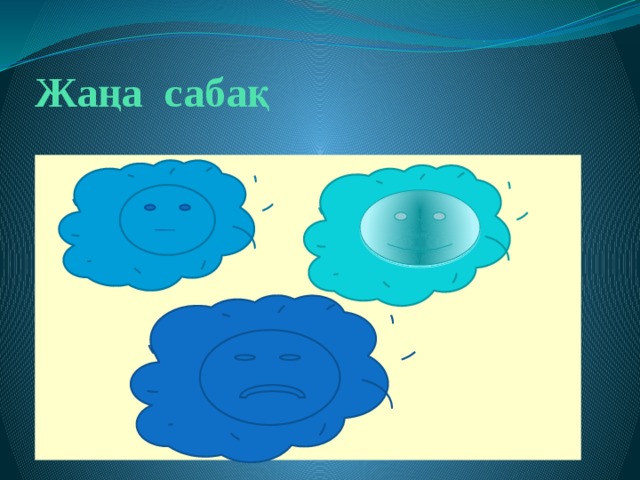 Жаңа сабақ